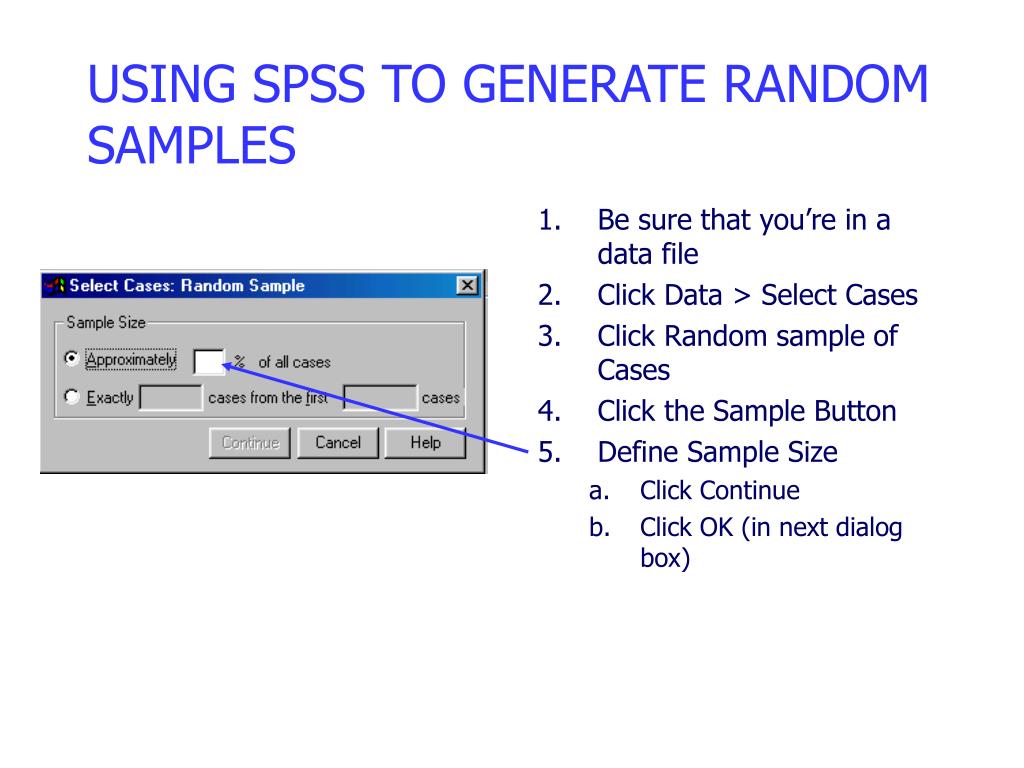 USING SPSS TO GENERATE RANDOM SAMPLES

Select Cases: Random Sample

Sample Size

Approximately % of all cases

Exactly cases from the first cases

Continue Cancel Help

1. Be sure that you're in a data file
2. Click Data > Select Cases
3. Click Random sample of Cases
4. Click the Sample Button
5. Define Sample Size
   a. Click Continue
   b. Click OK (in next dialog box)